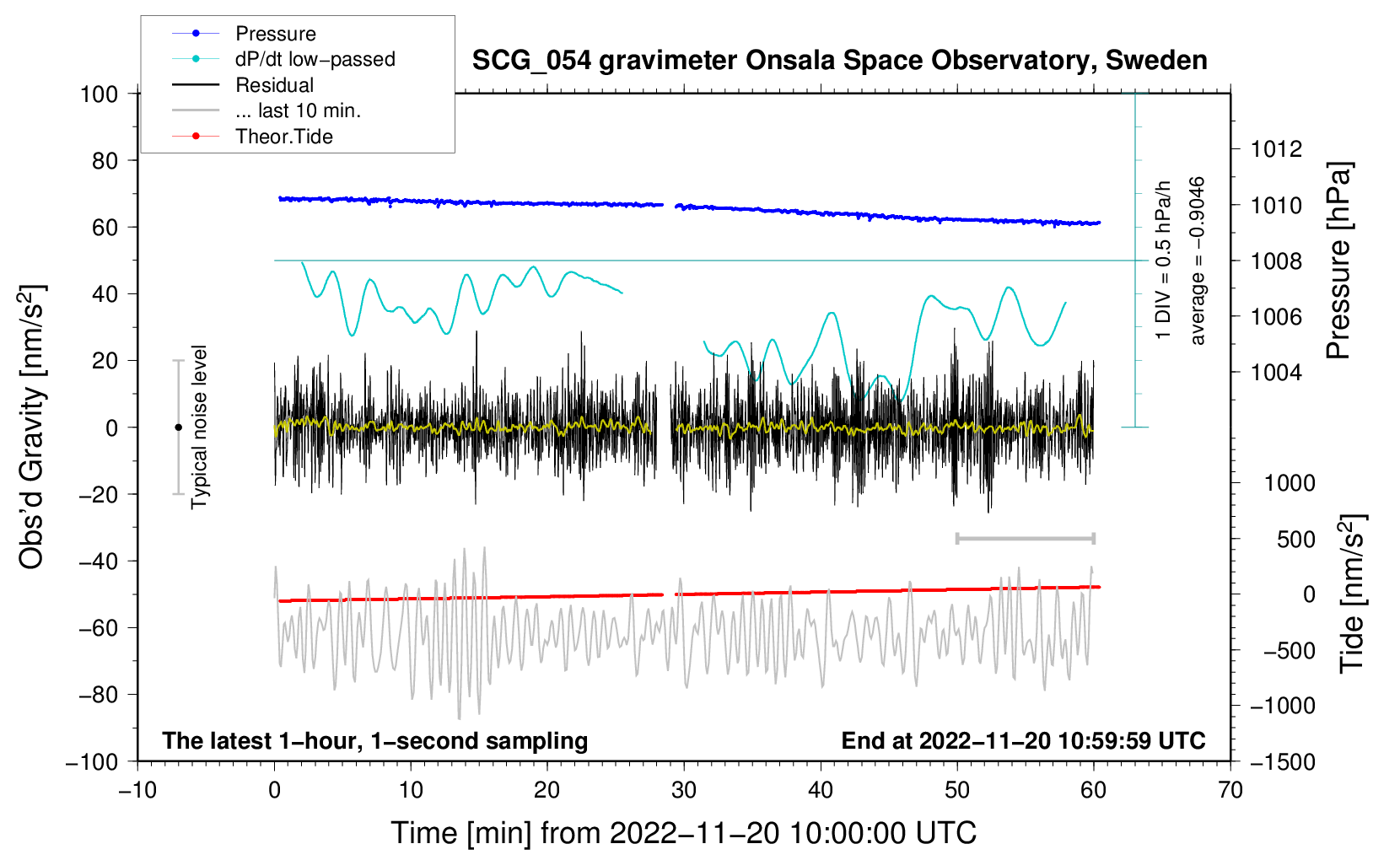 Pressure
dP/dt low−passed
Residual
... last 10 min.
Theor.Tide

SCG_054 gravimeter Onsala Space Observatory, Sweden

100
80
60
40
20
0
−20
−40
−60
−80
−100

Obs'd Gravity [nm/s$^2$]

Typical noise level

1 DIV = 0.5 hPa/h
average = −0.9046

1012
1010
1008
1006
1004

Pressure [hPa]

1000
500
0
−500
−1000
−1500

Tide [nm/s$^2$]

The latest 1−hour, 1−second sampling
End at 2022−11−20 10:59:59 UTC

−10
0
10
20
30
40
50
60
70

Time [min] from 2022−11−20 10:00:00 UTC